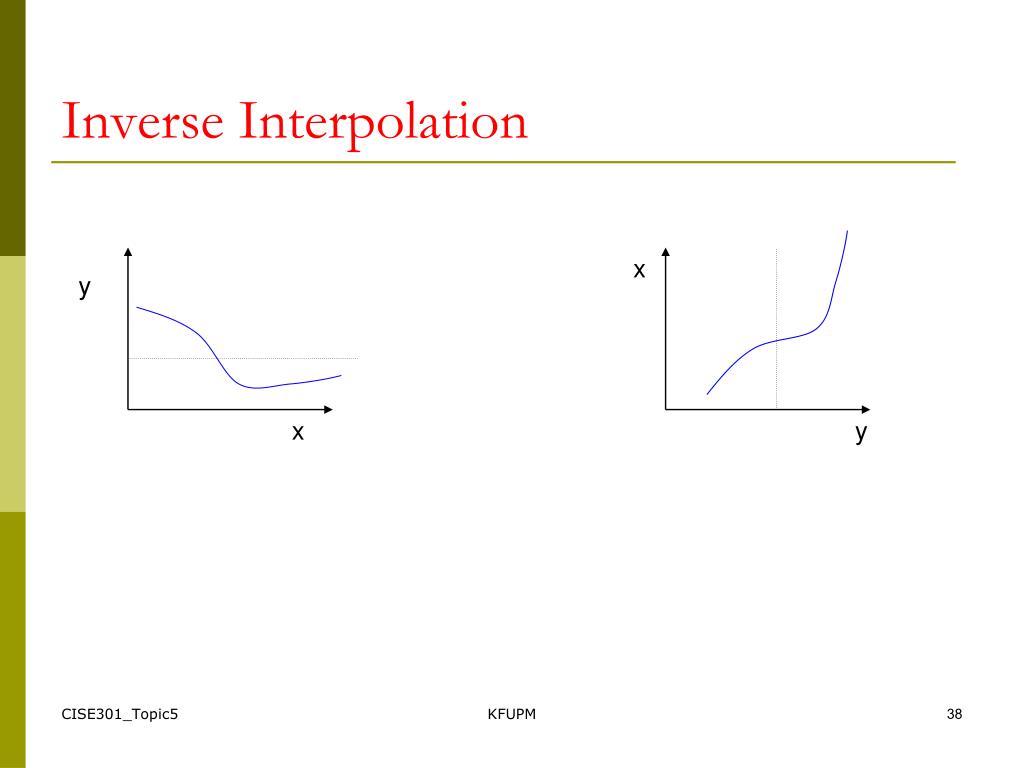 Inverse Interpolation

y

x

x

y

CISE301_Topic5

KFUPM

38